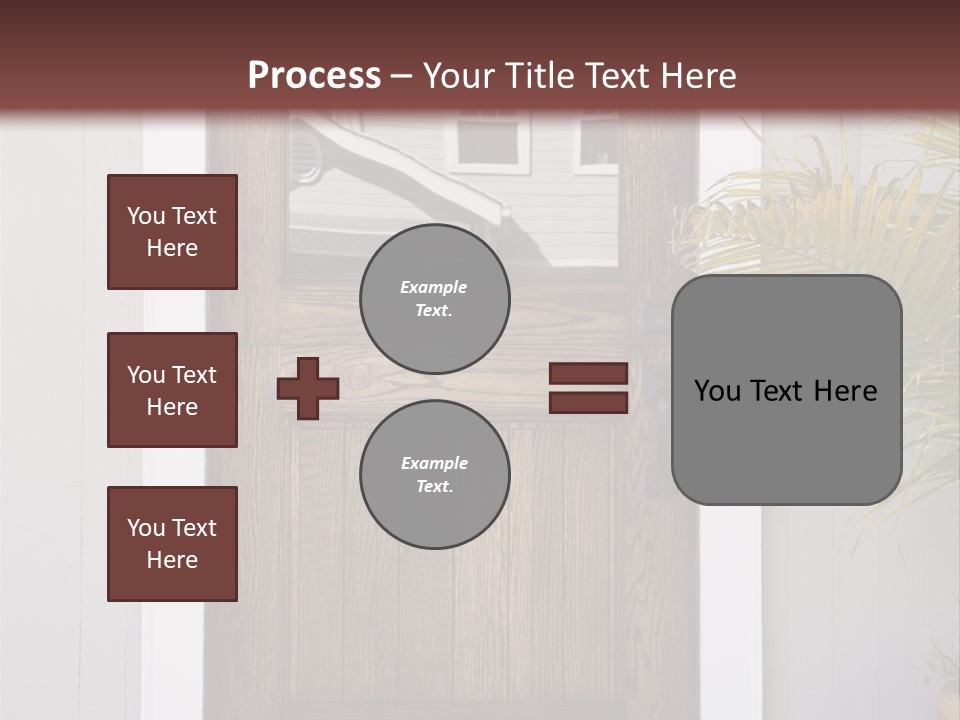 Process – Your Title Text Here

You Text Here

You Text Here

You Text Here

Example Text.

Example Text.

You Text Here